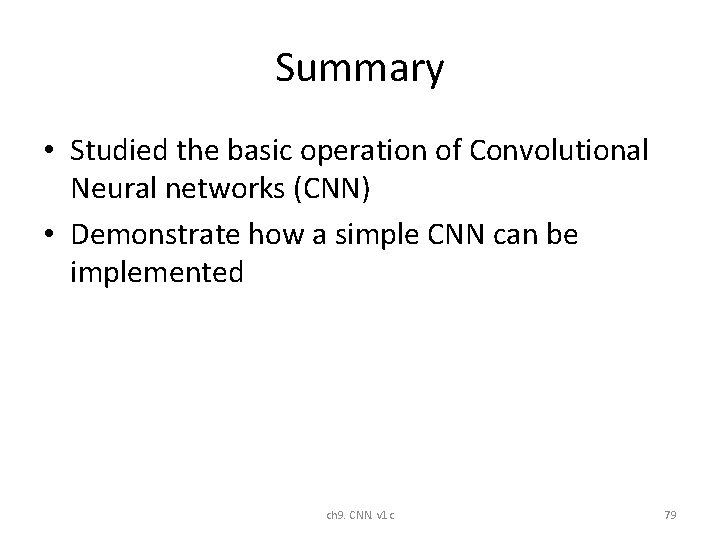 Summary

• Studied the basic operation of Convolutional Neural networks (CNN)
• Demonstrate how a simple CNN can be implemented

ch9. CNN. v1.c

79